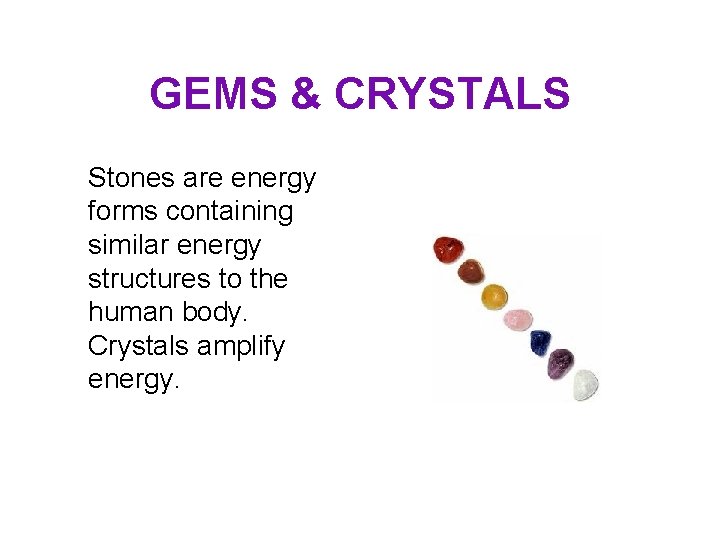 GEMS & CRYSTALS

Stones are energy forms containing similar energy structures to the human body. Crystals amplify energy.